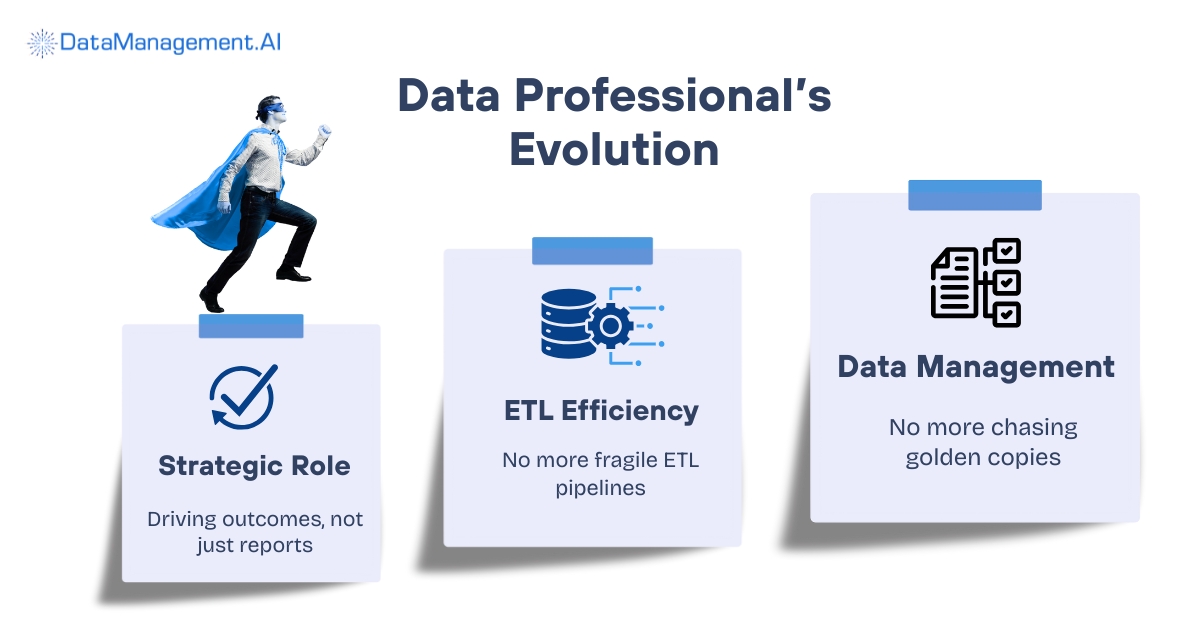 DataManagement.AI

Data Professional's Evolution

Strategic Role

Driving outcomes, not just reports

ETL Efficiency

No more fragile ETL pipelines

Data Management

No more chasing golden copies